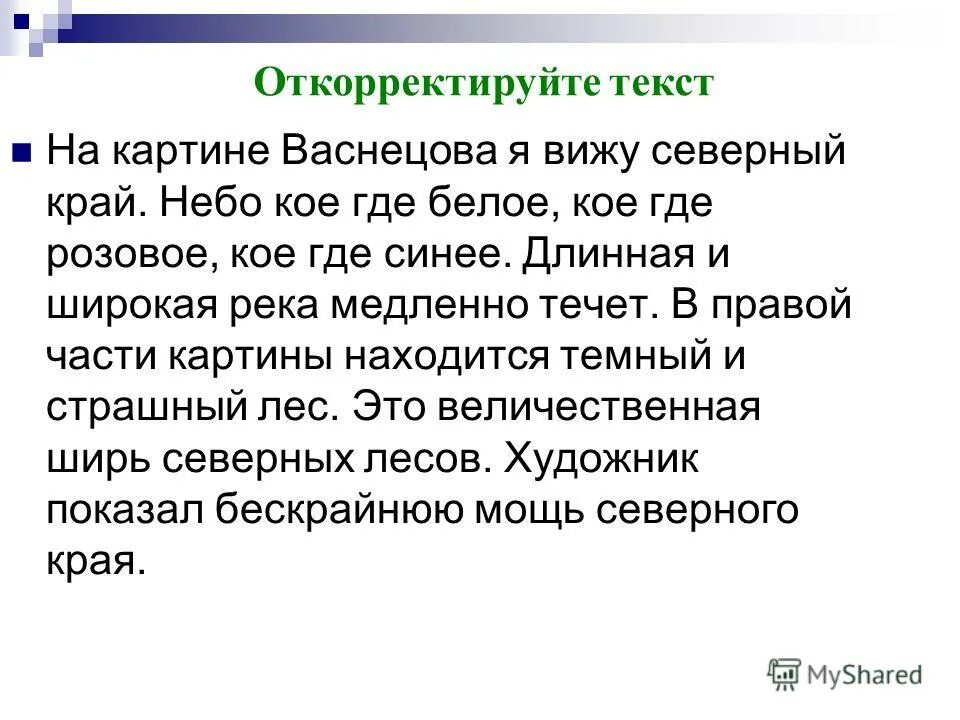 Откорректируйте текст

На картине Васнецова я вижу северный край. Небо кое где белое, кое где розовое, кое где синее. Длинная и широкая река медленно течет. В правой части картины находится темный и страшный лес. Это величественная ширь северных лесов. Художник показал бескрайнюю мощь северного края.

MyShared